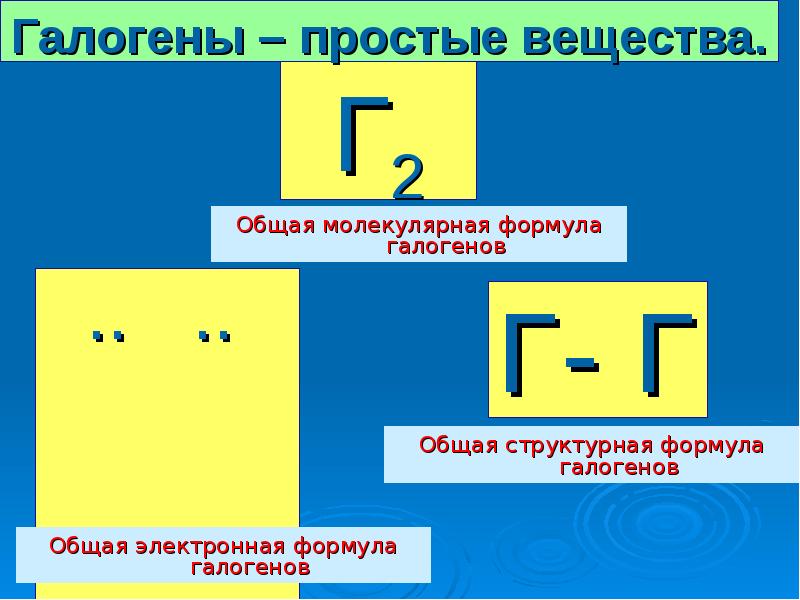 Галогены – простые вещества.

$Г_2$

Общая молекулярная формула галогенов

.. ..

Г- Г

Общая структурная формула галогенов

Общая электронная формула галогенов